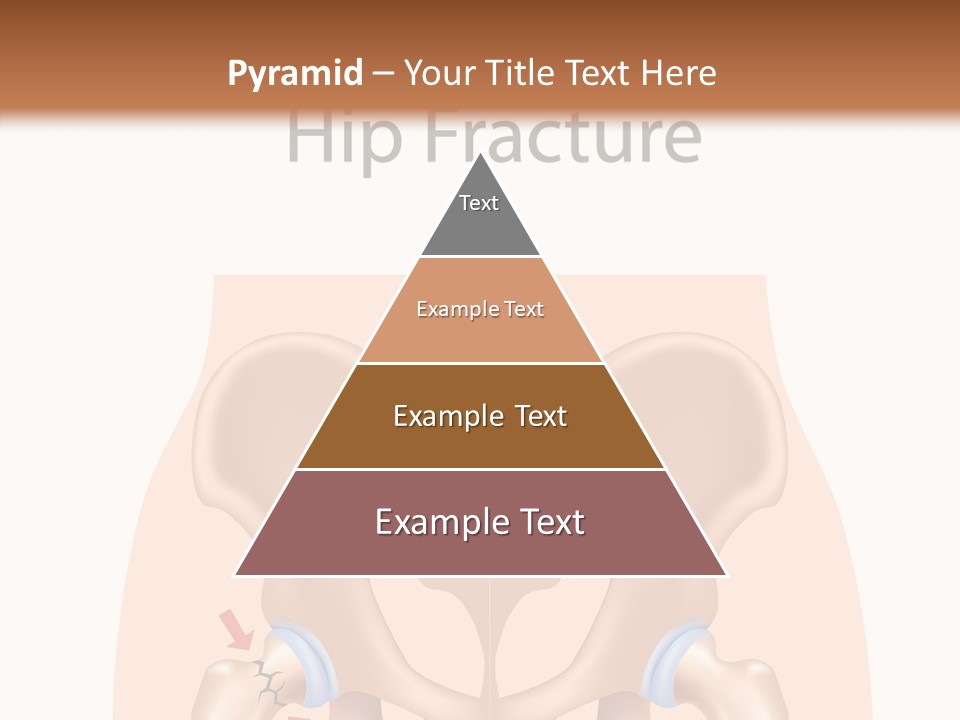 Pyramid – Your Title Text Here

Hip Fracture

Text

Example Text

Example Text

Example Text